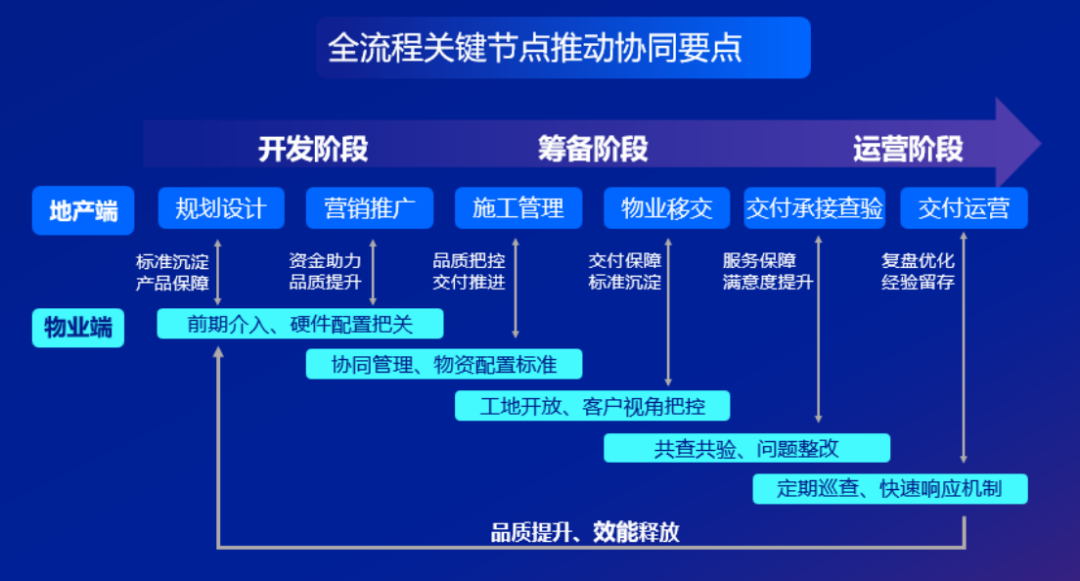 全流程关键节点推动协同要点

开发阶段

筹备阶段

运营阶段

地产端

规划设计

营销推广

施工管理

物业移交

交付承接查验

交付运营

标准沉淀
产品保障

资金助力
品质提升

品质把控
交付推进

交付保障
标准沉淀

服务保障
满意度提升

复盘优化
经验留存

物业端

前期介入、硬件配置把关

协同管理、物资配置标准

工地开放、客户视角把控

共查共验、问题整改

定期巡查、快速响应机制

品质提升、效能释放